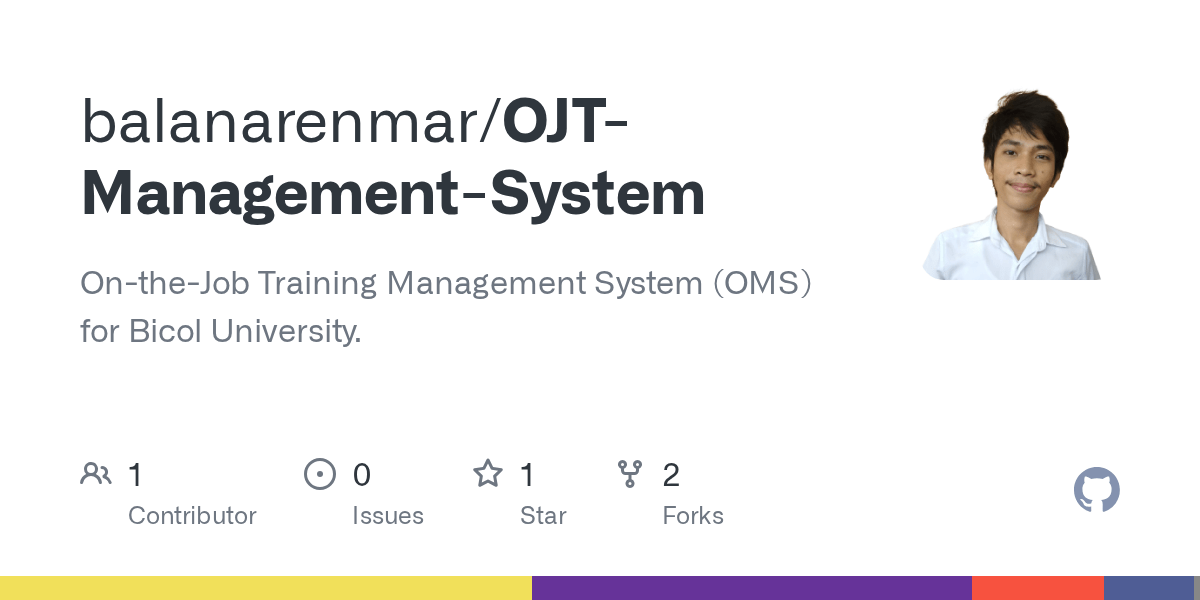 balanarenmar/OJT-Management-System

On-the-Job Training Management System (OMS) for Bicol University.

1
Contributor

0
Issues

1
Star

2
Forks